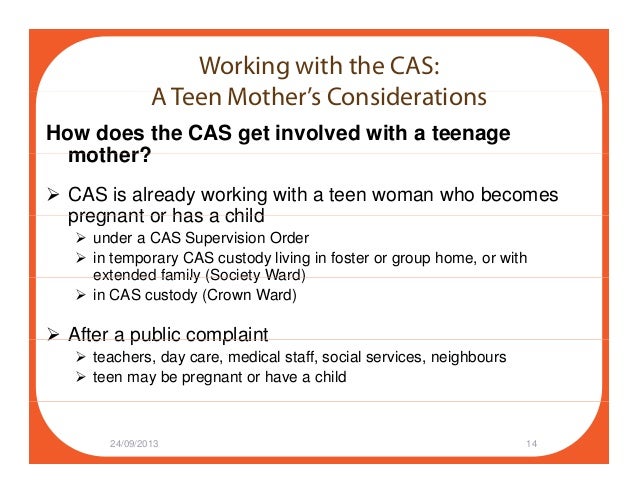 Working with the CAS:
A Teen Mother's Considerations

How does the CAS get involved with a teenage mother?

➢ CAS is already working with a teen woman who becomes pregnant or has a child
➢ under a CAS Supervision Order
➢ in temporary CAS custody living in foster or group home, or with extended family (Society Ward)
➢ in CAS custody (Crown Ward)

➢ After a public complaint
➢ teachers, day care, medical staff, social services, neighbours
➢ teen may be pregnant or have a child

24/09/2013

14